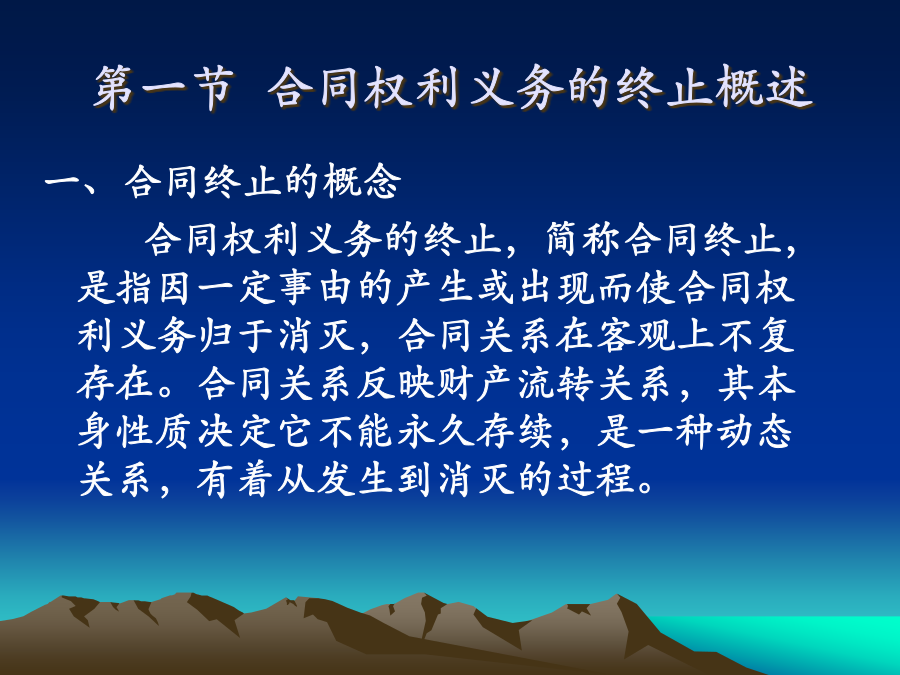 第一节 合同权利义务的终止概述

一、合同终止的概念

合同权利义务的终止，简称合同终止，是指因一定事由的产生或出现而使合同权利义务归于消灭，合同关系在客观上不复存在。合同关系反映财产流转关系，其本身性质决定它不能永久存续，是一种动态关系，有着从发生到消灭的过程。